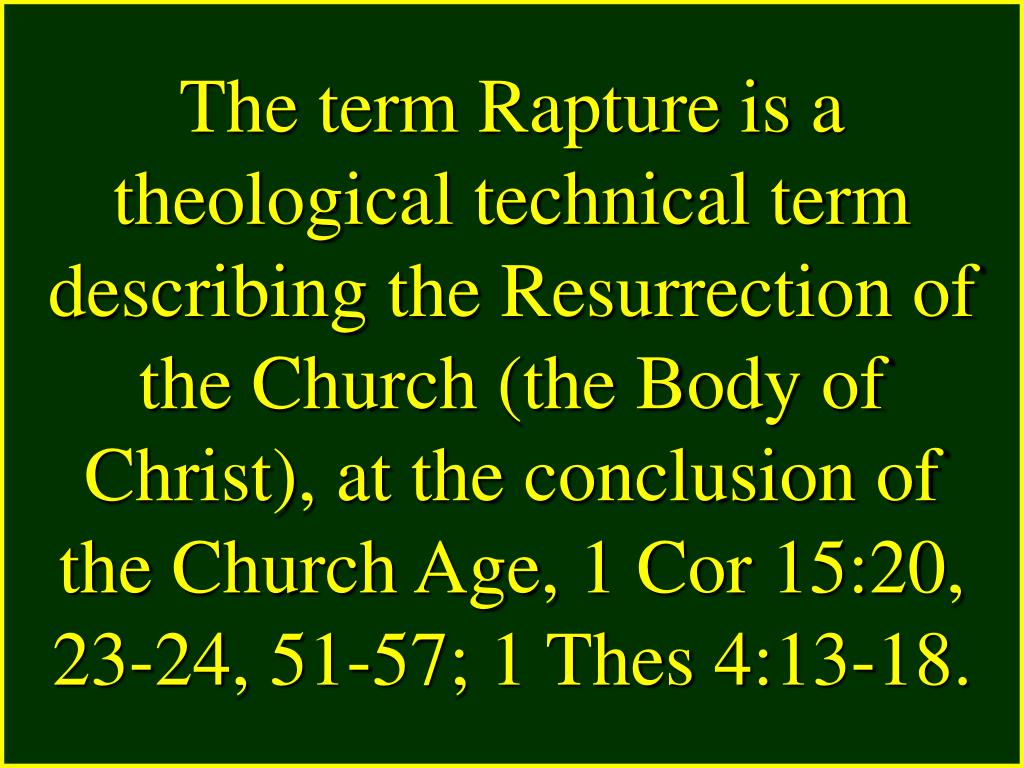 The term Rapture is a theological technical term describing the Resurrection of the Church (the Body of Christ), at the conclusion of the Church Age, 1 Cor 15:20, 23-24, 51-57; 1 Thes 4:13-18.